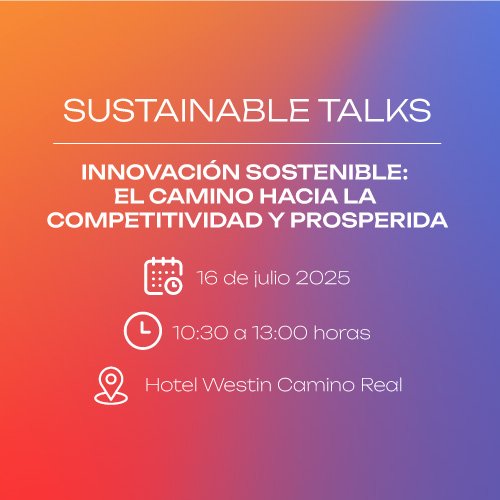 SUSTAINABLE TALKS

INNOVACIÓN SOSTENIBLE: EL CAMINO HACIA LA COMPETITIVIDAD Y PROSPERIDA

16 de julio 2025

10:30 a 13:00 horas

Hotel Westin Camino Real